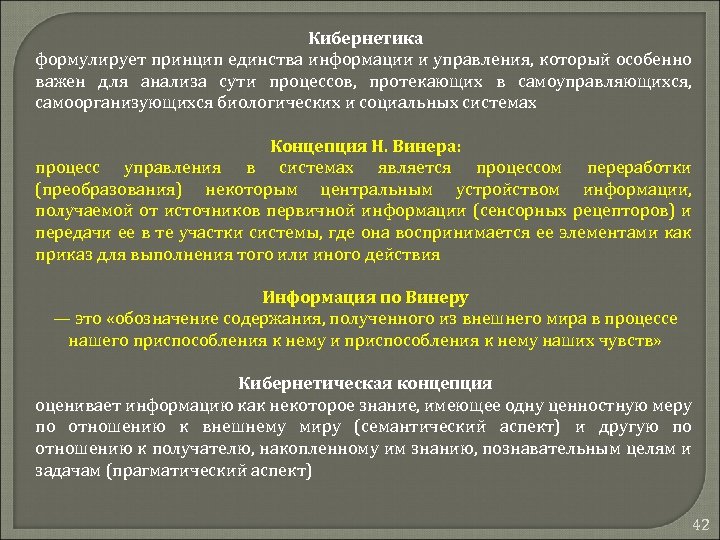 Кибернетика
формулирует принцип единства информации и управления, который особенно важен для анализа сути процессов, протекающих в самоуправляющихся, самоорганизующихся биологических и социальных системах

Концепция Н. Винера:
процесс управления в системах является процессом переработки (преобразования) некоторым центральным устройством информации, получаемой от источников первичной информации (сенсорных рецепторов) и передачи ее в те участки системы, где она воспринимается ее элементами как приказ для выполнения того или иного действия

Информация по Винеру
— это «обозначение содержания, полученного из внешнего мира в процессе нашего приспособления к нему и приспособления к нему наших чувств»

Кибернетическая концепция
оценивает информацию как некоторое знание, имеющее одну ценностную меру по отношению к внешнему миру (семантический аспект) и другую по отношению к получателю, накопленному им знанию, познавательным целям и задачам (прагматический аспект)

42